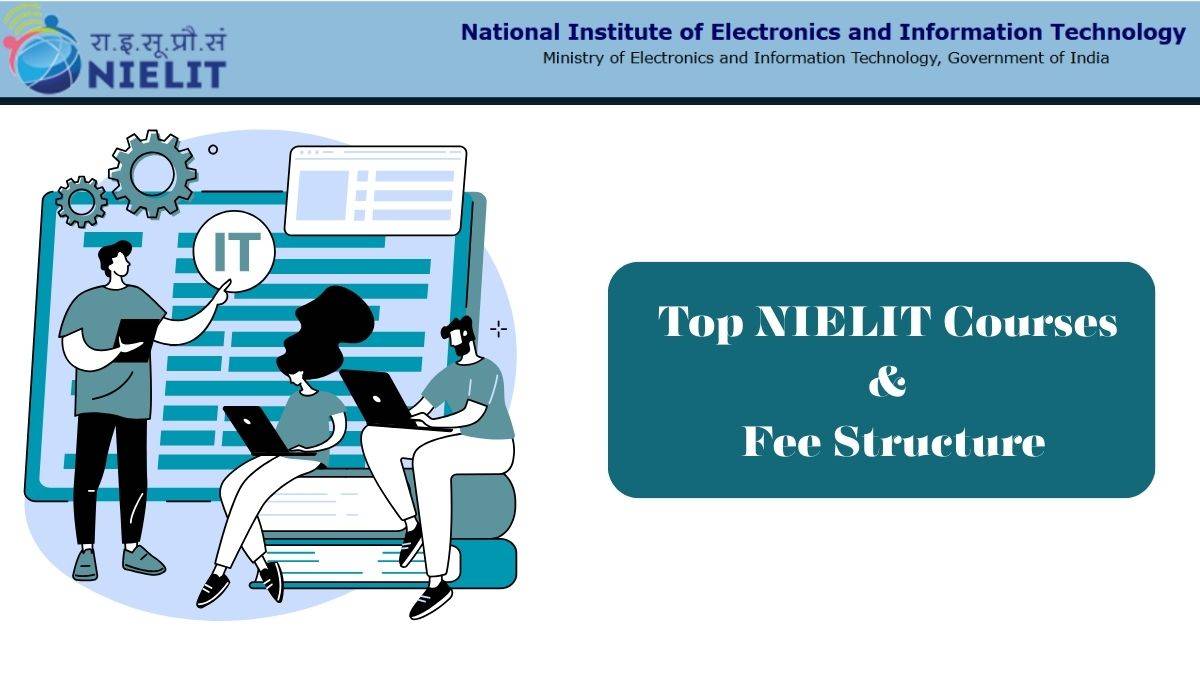 रा.इ.सू.प्रौ.सं
NIELIT

National Institute of Electronics and Information Technology
Ministry of Electronics and Information Technology, Government of India

IT

Top NIELIT Courses
&
Fee Structure